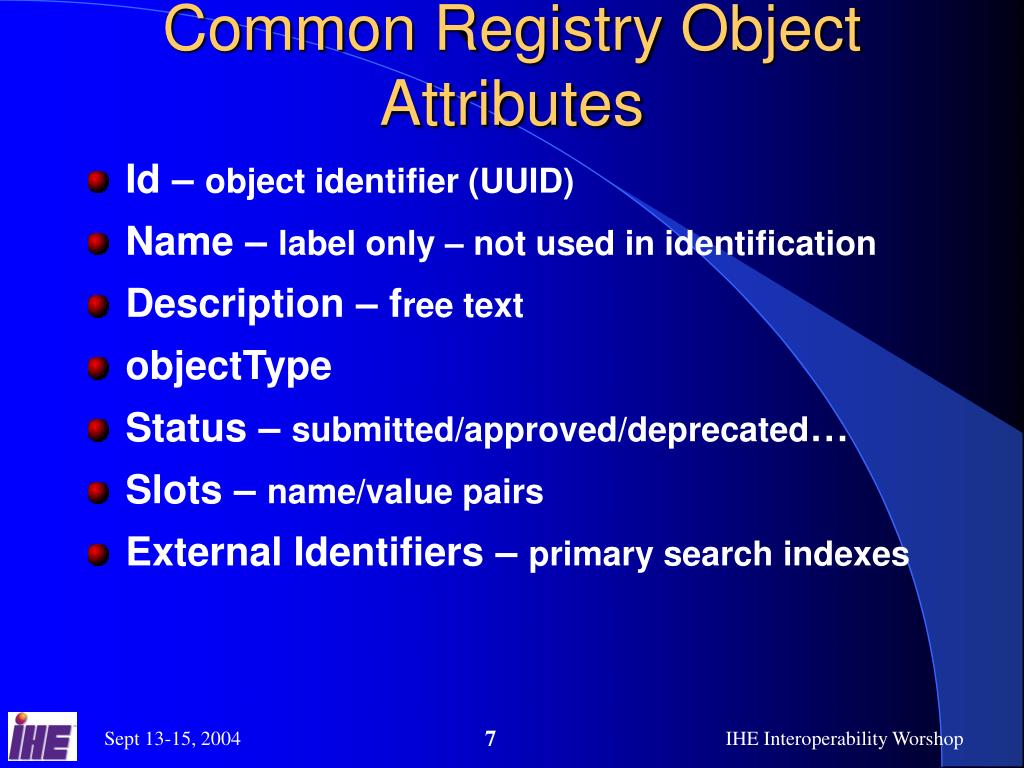 Common Registry Object Attributes

Id – object identifier (UUID)

Name – label only – not used in identification

Description – free text

objectType

Status – submitted/approved/deprecated…

Slots – name/value pairs

External Identifiers – primary search indexes

IHE

Sept 13-15, 2004

7

IHE Interoperability Worshop